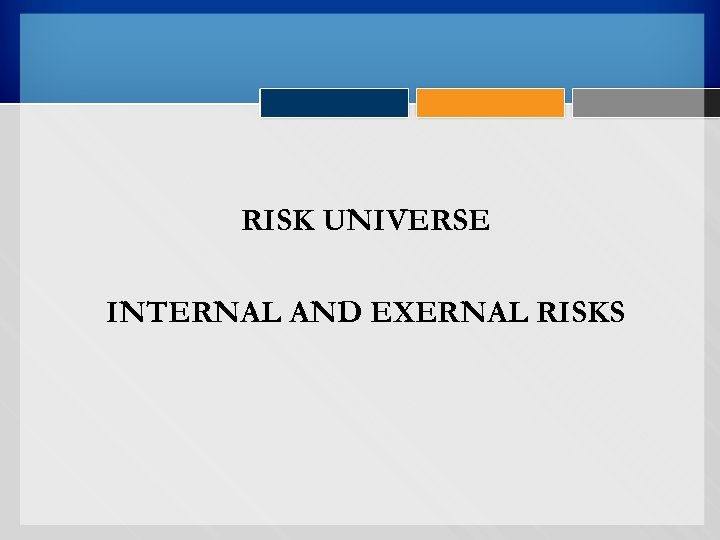 RISK UNIVERSE

INTERNAL AND EXERNAL RISKS